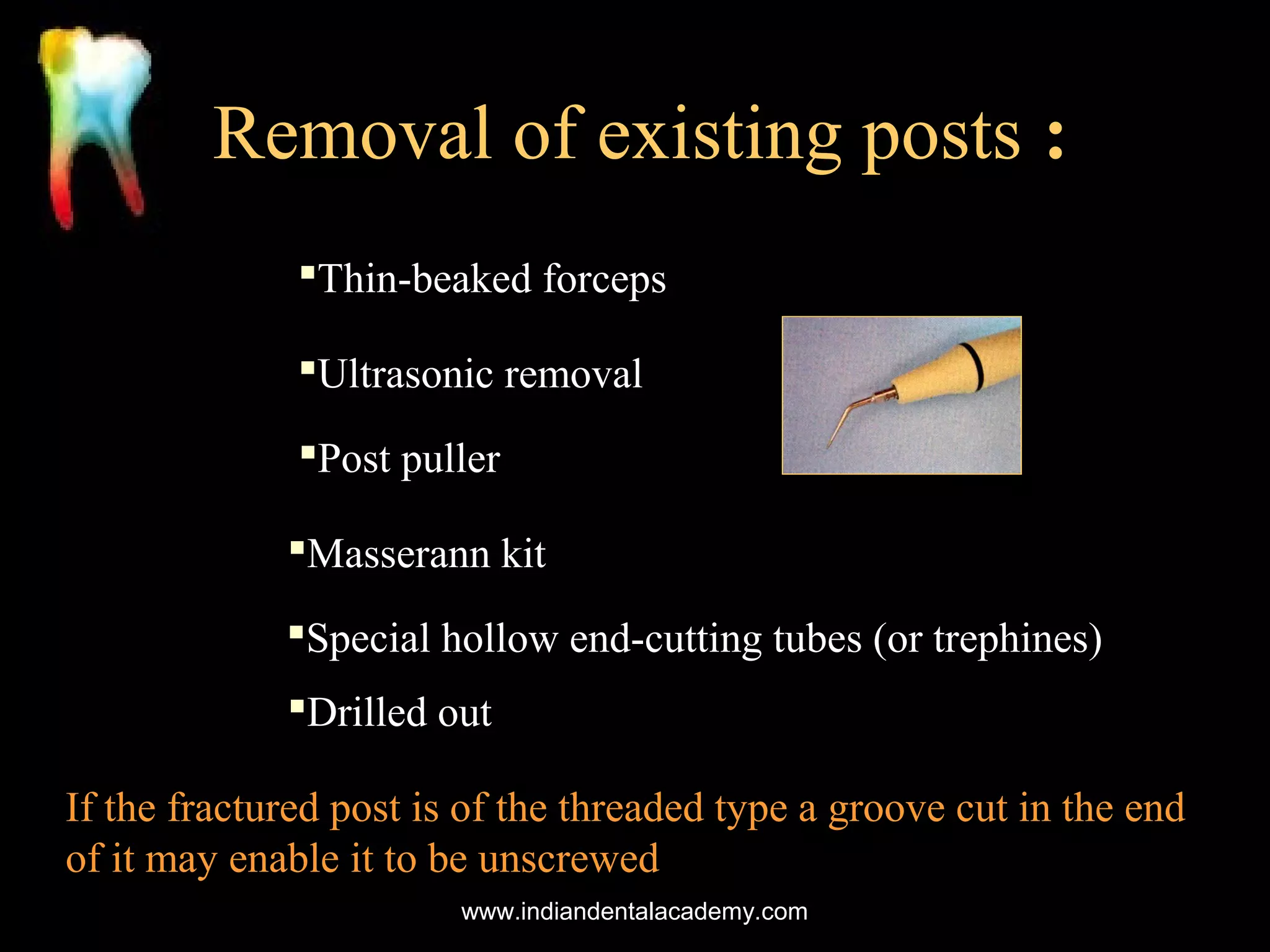 Removal of existing posts :

▪Thin-beaked forceps

▪Ultrasonic removal

▪Post puller

▪Masserann kit

▪Special hollow end-cutting tubes (or trephines)

▪Drilled out

If the fractured post is of the threaded type a groove cut in the end of it may enable it to be unscrewed

www.indiandentalacademy.com